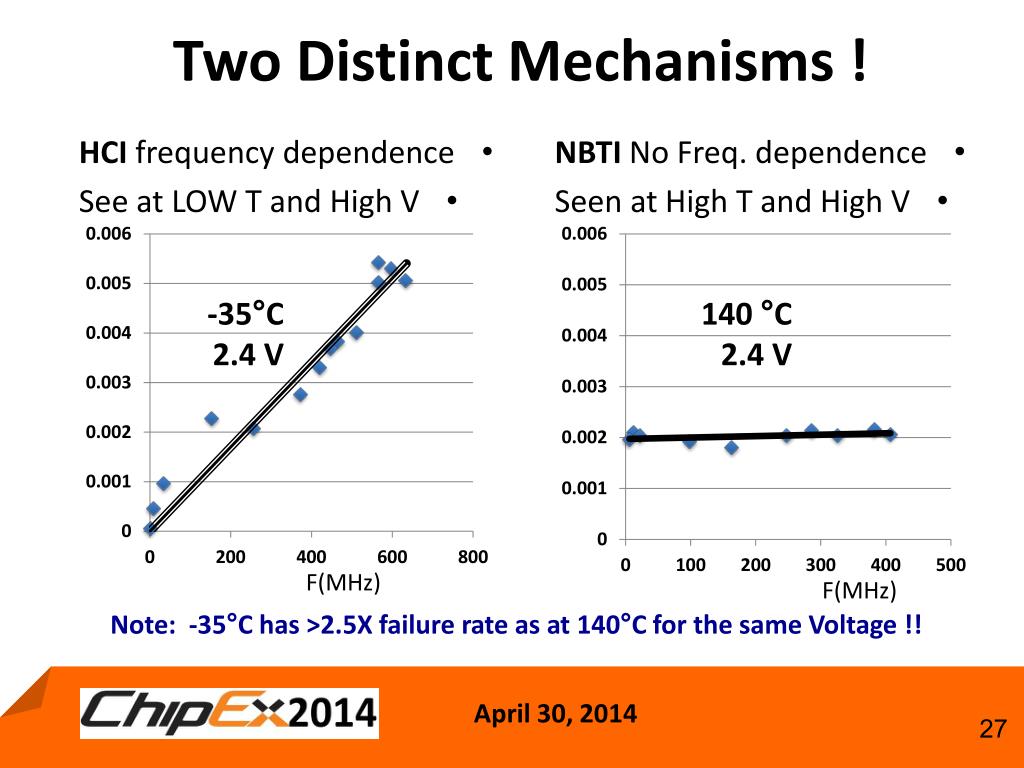 Two Distinct Mechanisms !

HCI frequency dependence •
See at LOW T and High V •

0.006
0.005
0.004
0.003
0.002
0.001
0
-35°C
2.4 V
0 200 400 600 800
F(MHz)

NBTI No Freq. dependence •
Seen at High T and High V •

0.006
0.005
0.004
0.003
0.002
0.001
0
140 °C
2.4 V
0 100 200 300 400 500
F(MHz)

Note: -35°C has >2.5X failure rate as at 140°C for the same Voltage !!

ChipEx2014

April 30, 2014

27